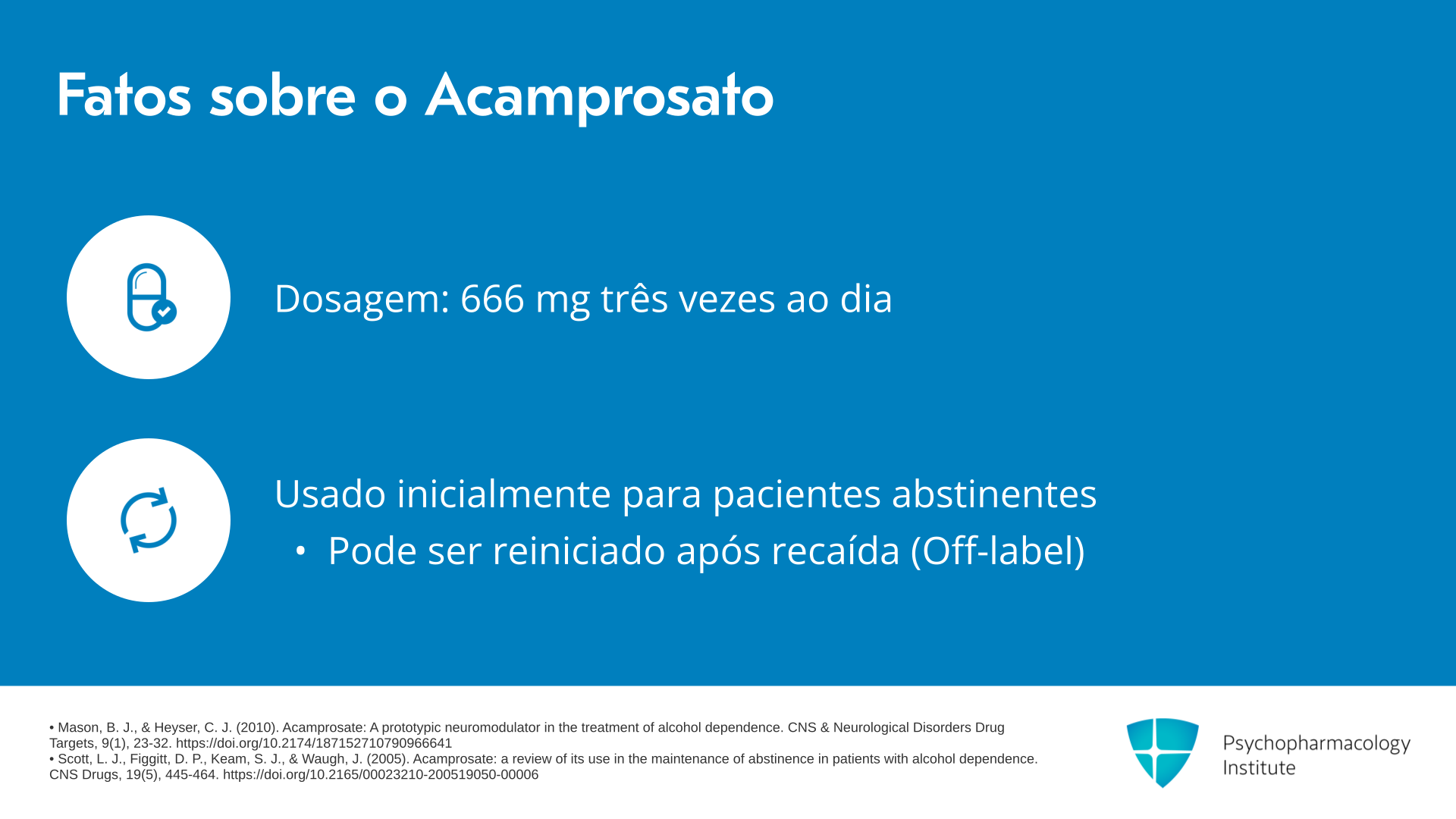 Fatos sobre o Acamprosato

Dosagem: 666 mg três vezes ao dia

Usado inicialmente para pacientes abstinentes

• Pode ser reiniciado após recaída (Off-label)

• Mason, B. J., & Heyser, C. J. (2010). Acamprosate: A prototypic neuromodulator in the treatment of alcohol dependence. CNS & Neurological Disorders Drug Targets, 9(1), 23-32. https://doi.org/10.2174/187152710790966641
• Scott, L. J., Figgitt, D. P., Keam, S. J., & Waugh, J. (2005). Acamprosate: a review of its use in the maintenance of abstinence in patients with alcohol dependence. CNS Drugs, 19(5), 445-464. https://doi.org/10.2165/00023210-200519050-00006

Psychopharmacology Institute